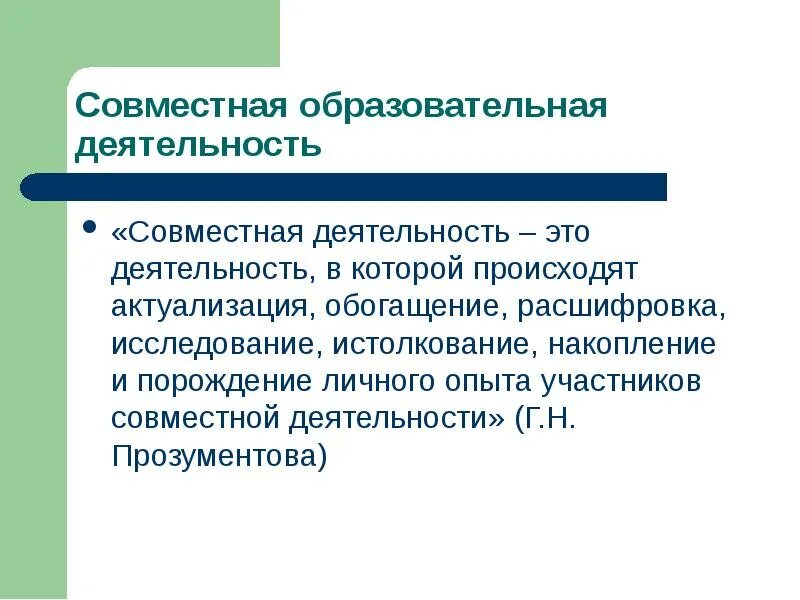 Совместная образовательная деятельность

• «Совместная деятельность – это деятельность, в которой происходят актуализация, обогащение, расшифровка, исследование, истолкование, накопление и порождение личного опыта участников совместной деятельности» (Г.Н. Прозументова)